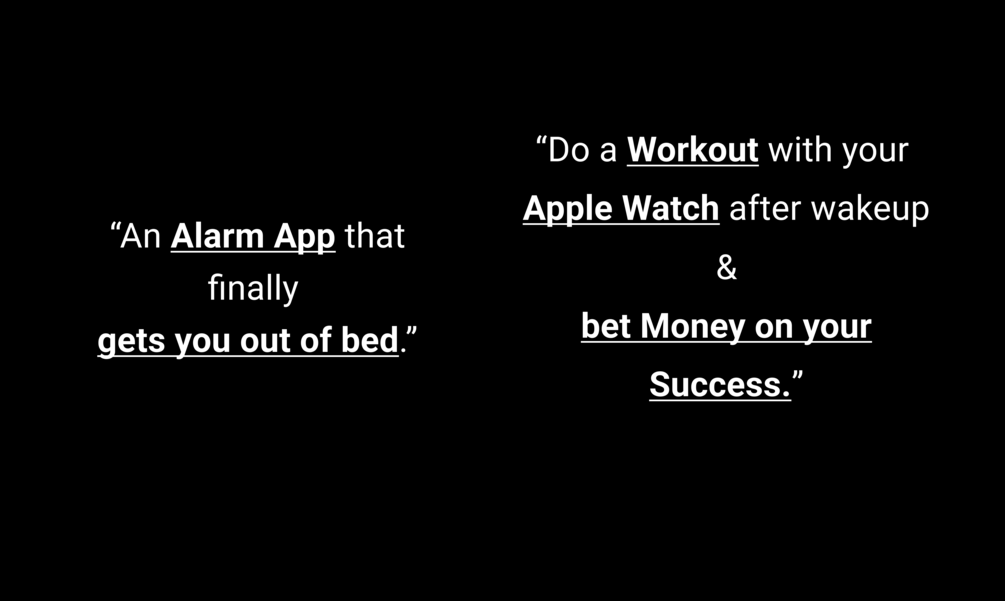 “An Alarm App that finally gets you out of bed.”

“Do a Workout with your Apple Watch after wakeup
&
bet Money on your Success.”